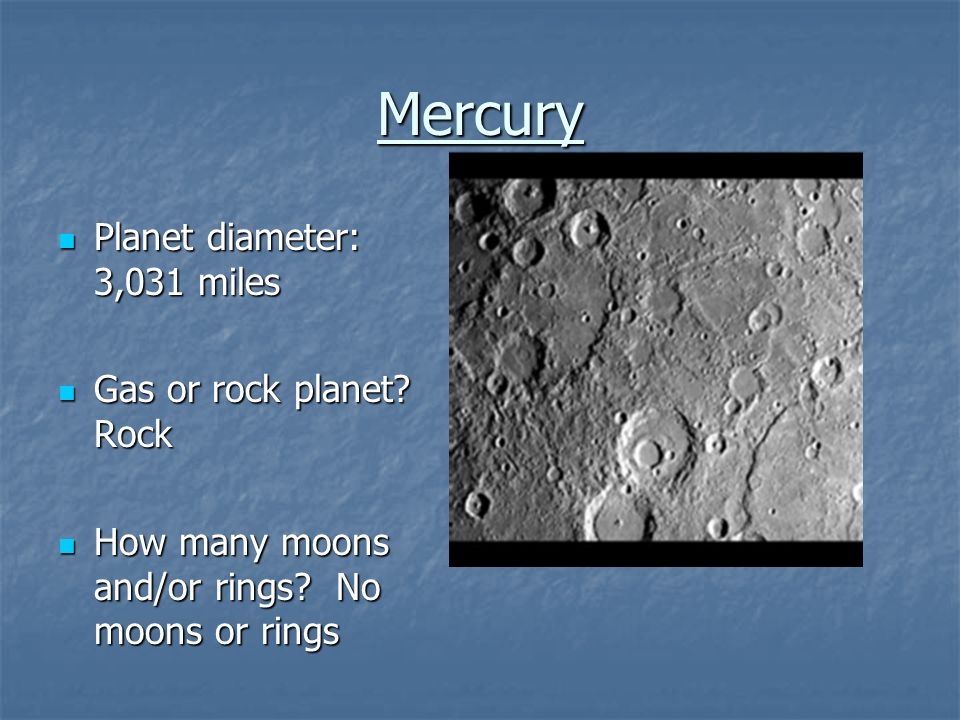 Mercury

Planet diameter: 3,031 miles

Gas or rock planet? Rock

How many moons and/or rings? No moons or rings